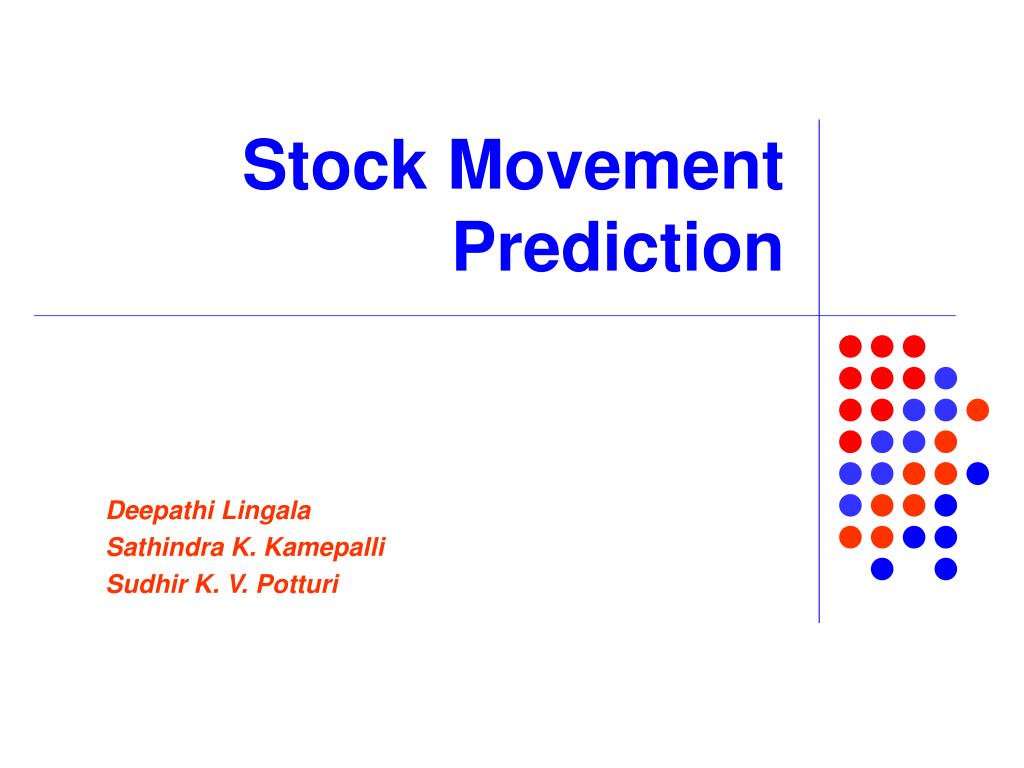 Stock Movement Prediction

Deepathi Lingala
Sathindra K. Kamepalli
Sudhir K. V. Potturi